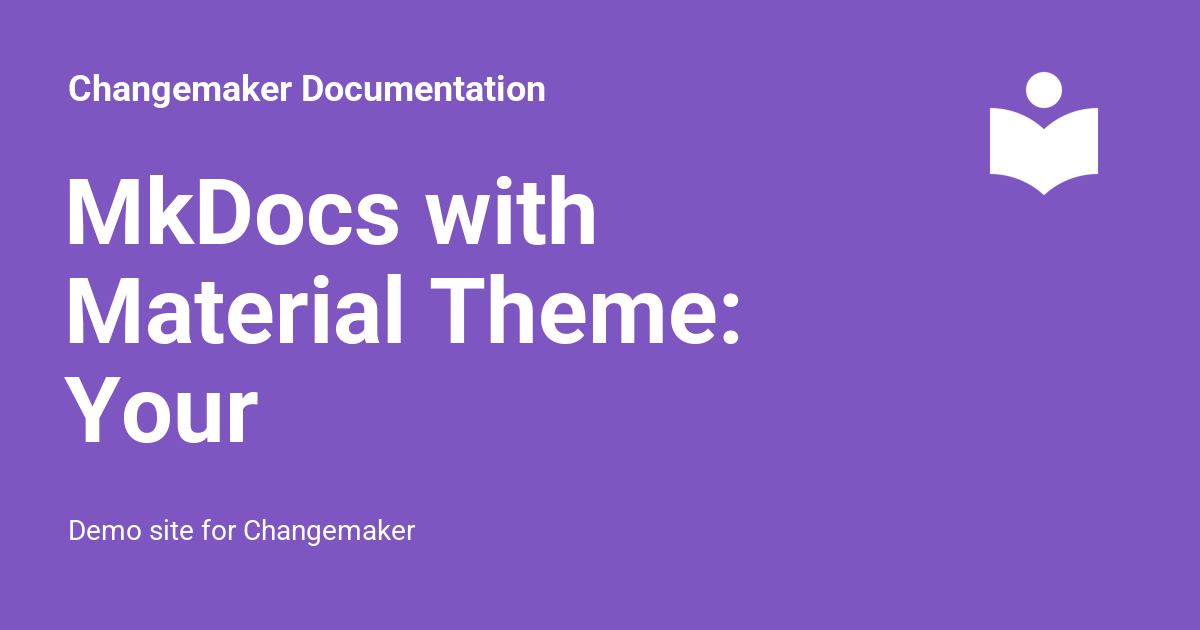 Changemaker Documentation

MkDocs with Material Theme: Your

Demo site for Changemaker